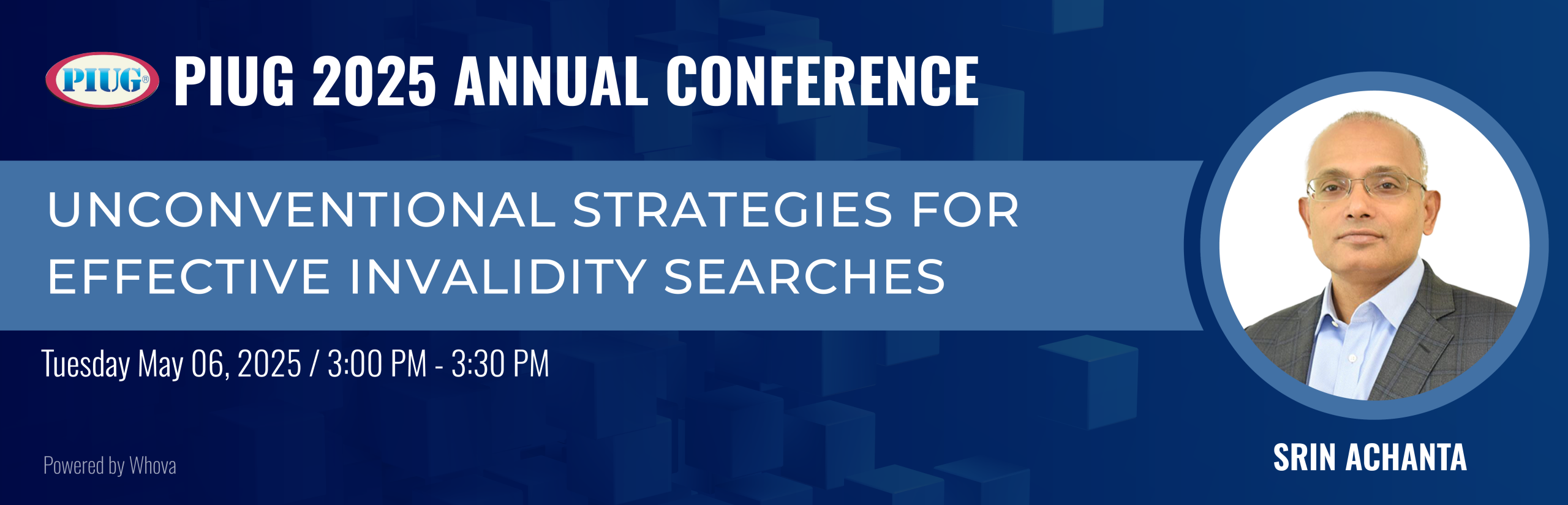 PIUG®

PIUG 2025 ANNUAL CONFERENCE

UNCONVENTIONAL STRATEGIES FOR EFFECTIVE INVALIDITY SEARCHES

Tuesday May 06, 2025 / 3:00 PM - 3:30 PM

Powered by Whova

SRIN ACHANTA